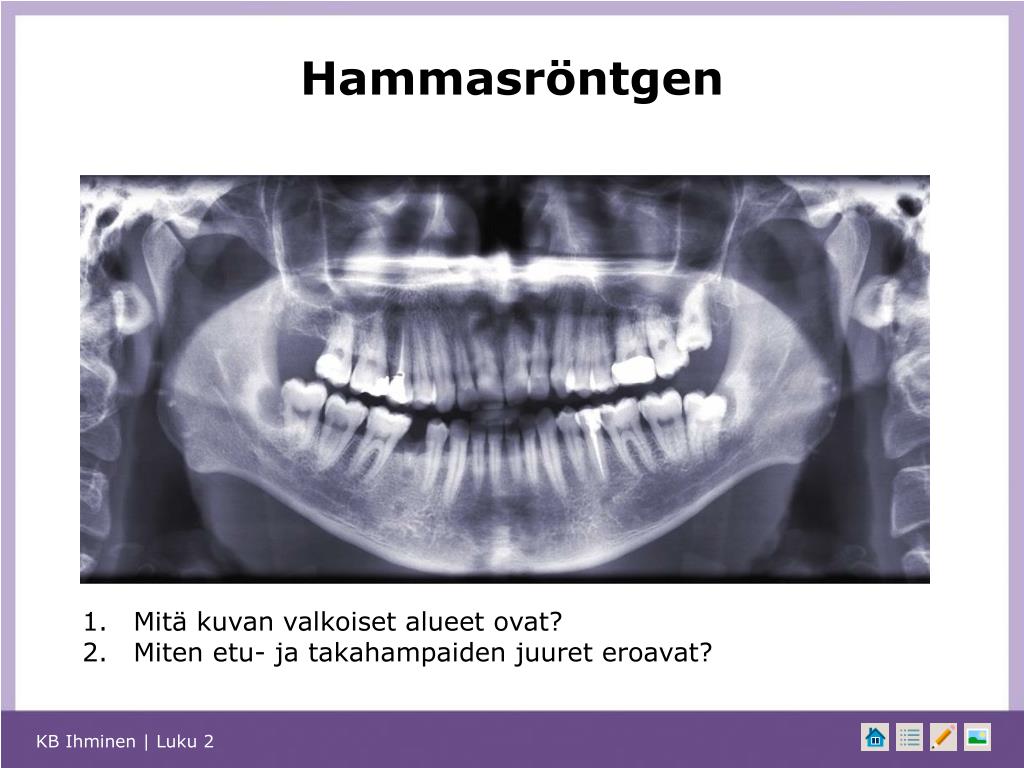 Hammasröntgen

1. Mitä kuvan valkoiset alueet ovat?
2. Miten etu- ja takahampaiden juuret eroavat?

KB Ihminen | Luku 2